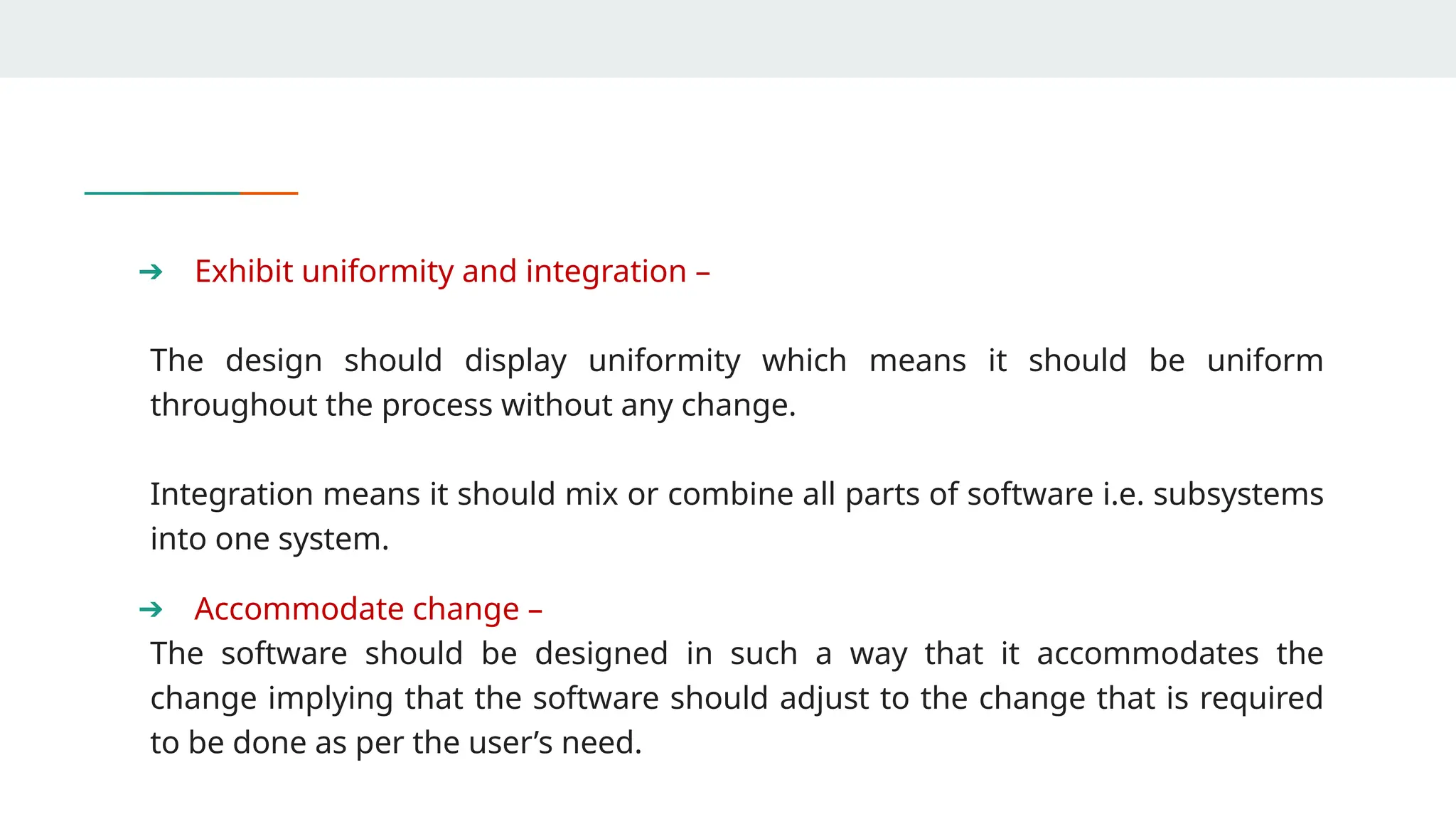 ➔ Exhibit uniformity and integration –

The design should display uniformity which means it should be uniform throughout the process without any change.

Integration means it should mix or combine all parts of software i.e. subsystems into one system.

➔ Accommodate change –
The software should be designed in such a way that it accommodates the change implying that the software should adjust to the change that is required to be done as per the user’s need.